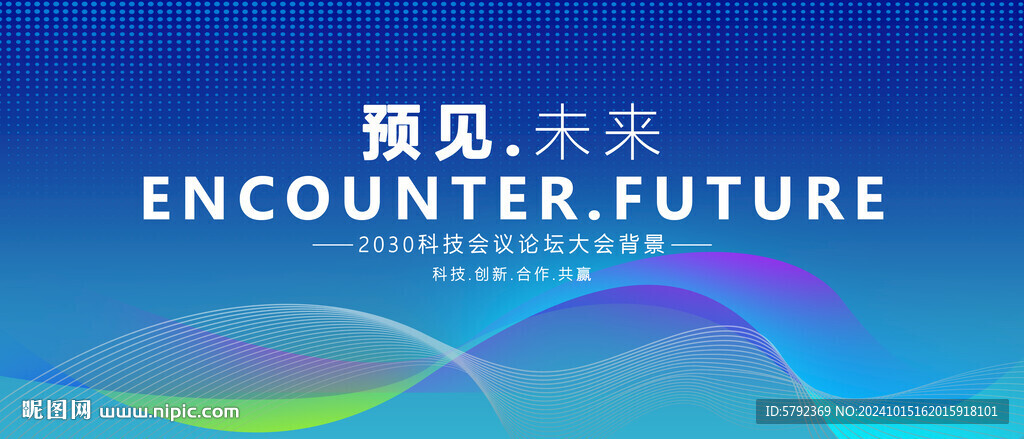 预见.未来
ENCOUNTER.FUTURE
——2030科技会议论坛大会背景——
科技.创新.合作.共赢

昵图网 www.nipic.com

ID:5792369 NO:20241015162015918101